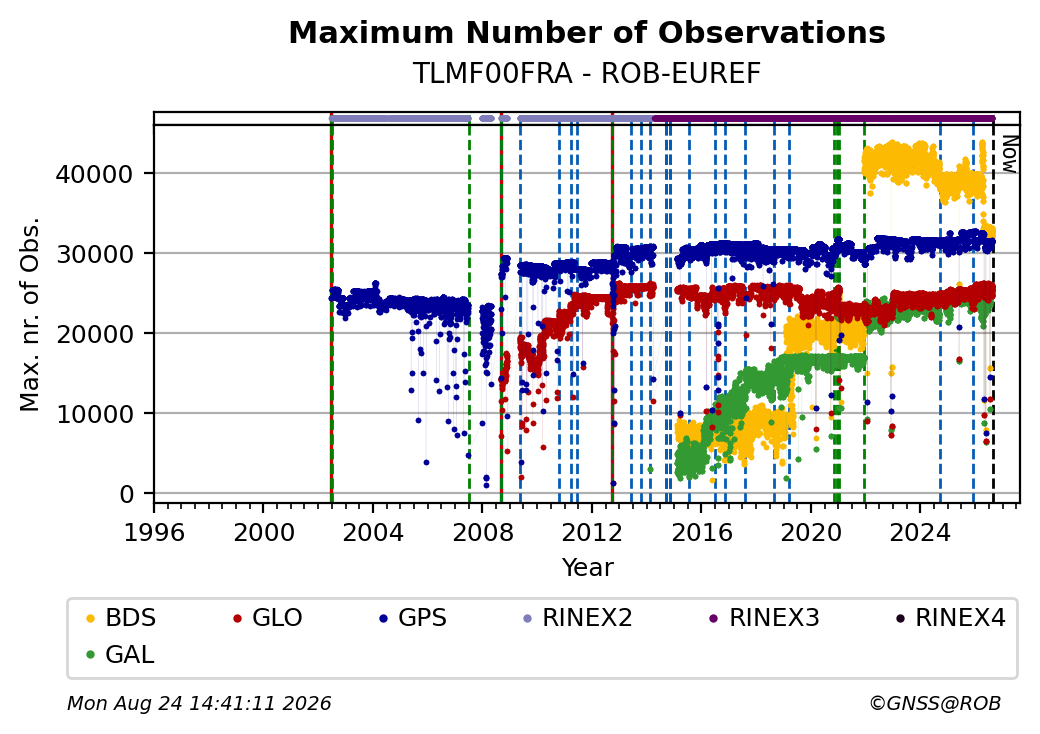 Maximum Number of Observations
TLMF00FRA - ROB-EUREF

Now

Max. nr. of Obs.

40000
30000
20000
10000
0

1996 2000 2004 2008 2012 2016 2020 2024

Year

BDS GLO GPS RINEX2 RINEX3 RINEX4
GAL

Mon Aug 24 14:41:11 2026

©GNSS@ROB